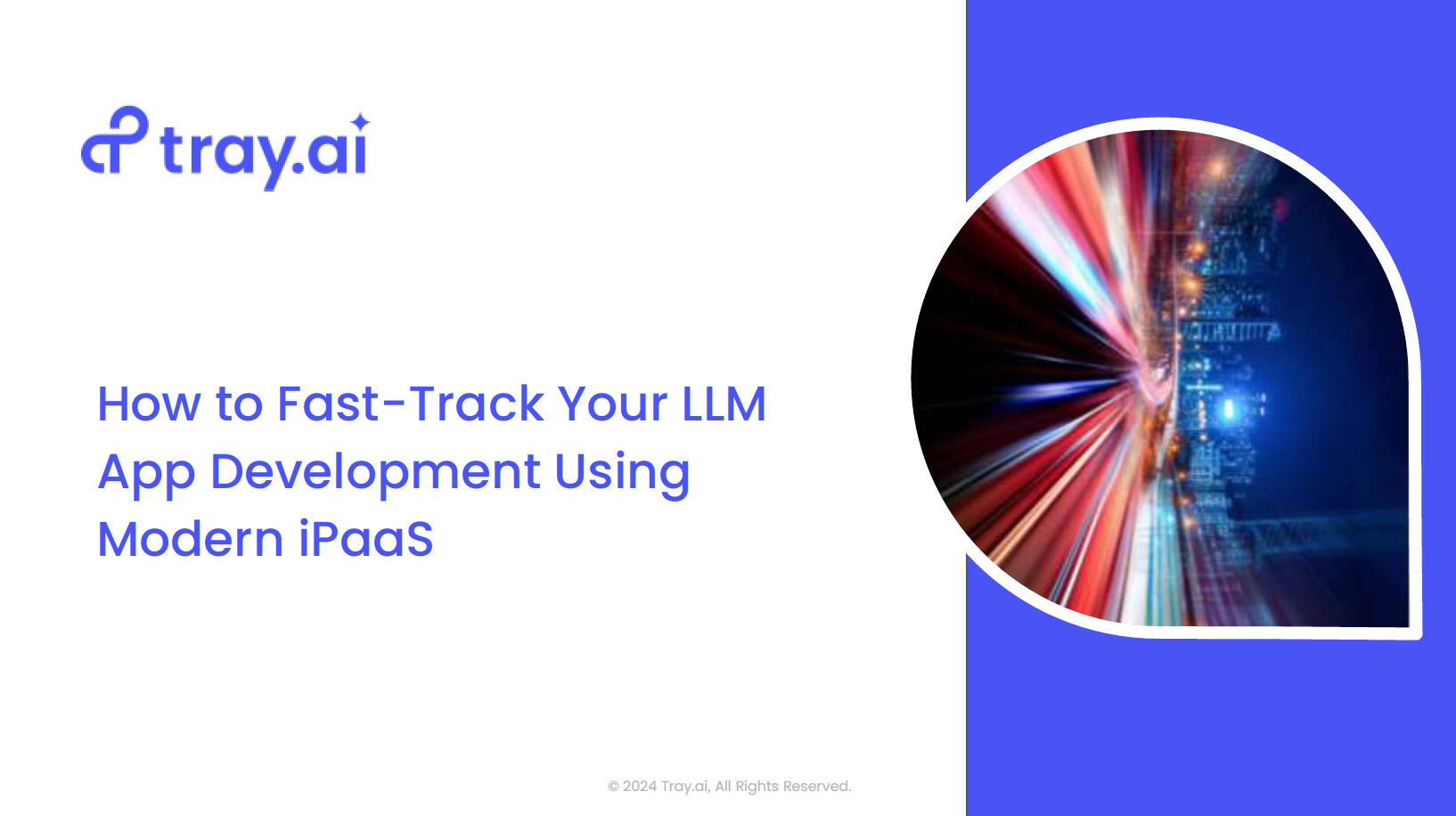 tray.ai

How to Fast-Track Your LLM App Development Using Modern iPaaS

© 2024 Tray.ai, All Rights Reserved.